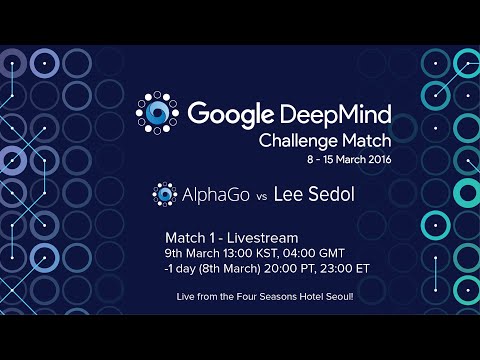 Google DeepMind
Challenge Match
8 - 15 March 2016

AlphaGo vs Lee Sedol

Match 1 - Livestream
9th March 13:00 KST, 04:00 GMT
-1 day (8th March) 20:00 PT, 23:00 ET

Live from the Four Seasons Hotel Seoul!